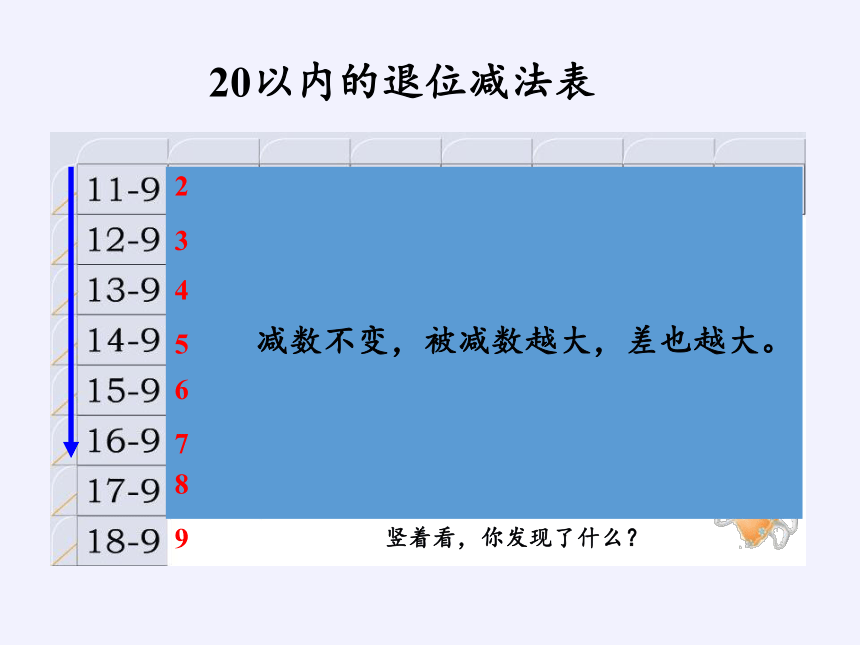 20以内的退位减法表

11-9 2
12-9 3
13-9 4
14-9 5
15-9 6
16-9 7
17-9 8
18-9 9

减数不变，被减数越大，差也越大。

竖着看，你发现了什么？